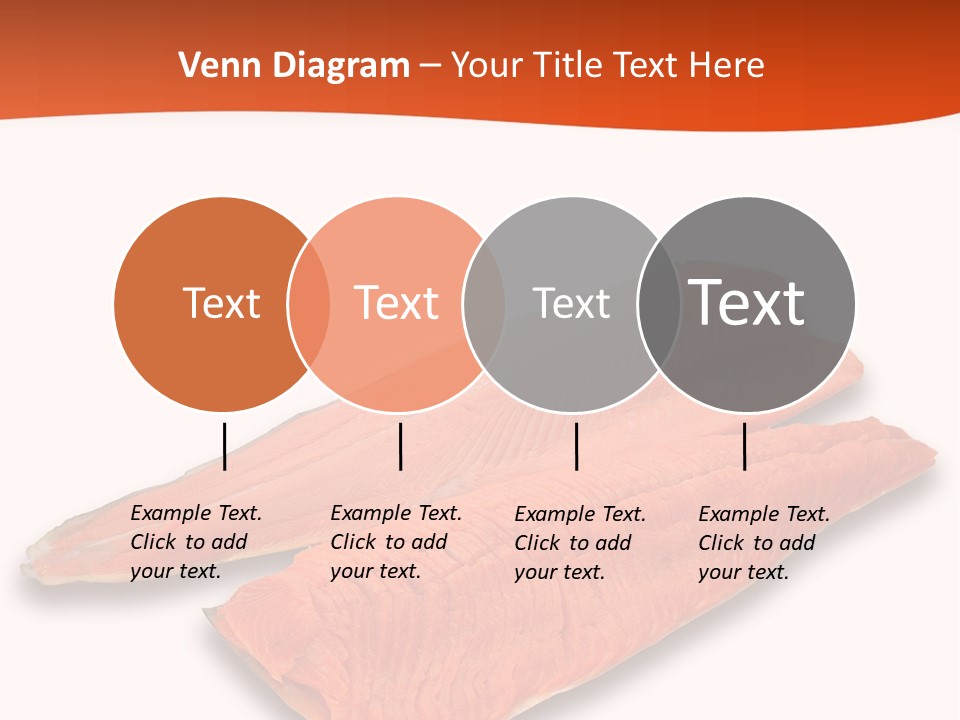 Venn Diagram – Your Title Text Here

Text

Text

Text

Text

Example Text. Click to add your text.

Example Text. Click to add your text.

Example Text. Click to add your text.

Example Text. Click to add your text.